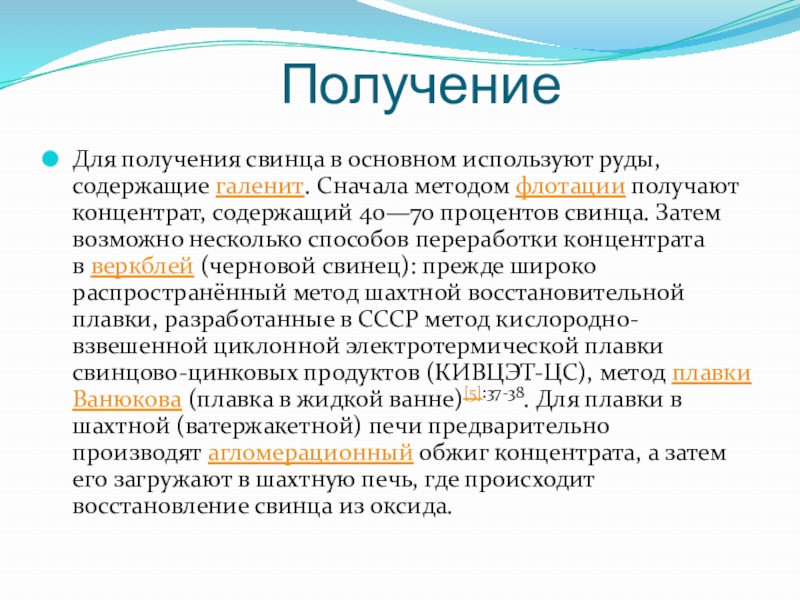 Получение

Для получения свинца в основном используют руды, содержащие галенит. Сначала методом флотации получают концентрат, содержащий 40—70 процентов свинца. Затем возможно несколько способов переработки концентрата в веркблей (черновой свинец): прежде широко распространённый метод шахтной восстановительной плавки, разработанные в СССР метод кислородно-взвешенной циклонной электротермической плавки свинцово-цинковых продуктов (КИВЦЭТ-ЦС), метод плавки Ванюкова (плавка в жидкой ванне)[5]:37-38. Для плавки в шахтной (ватержакетной) печи предварительно производят агломерационный обжиг концентрата, а затем его загружают в шахтную печь, где происходит восстановление свинца из оксида.